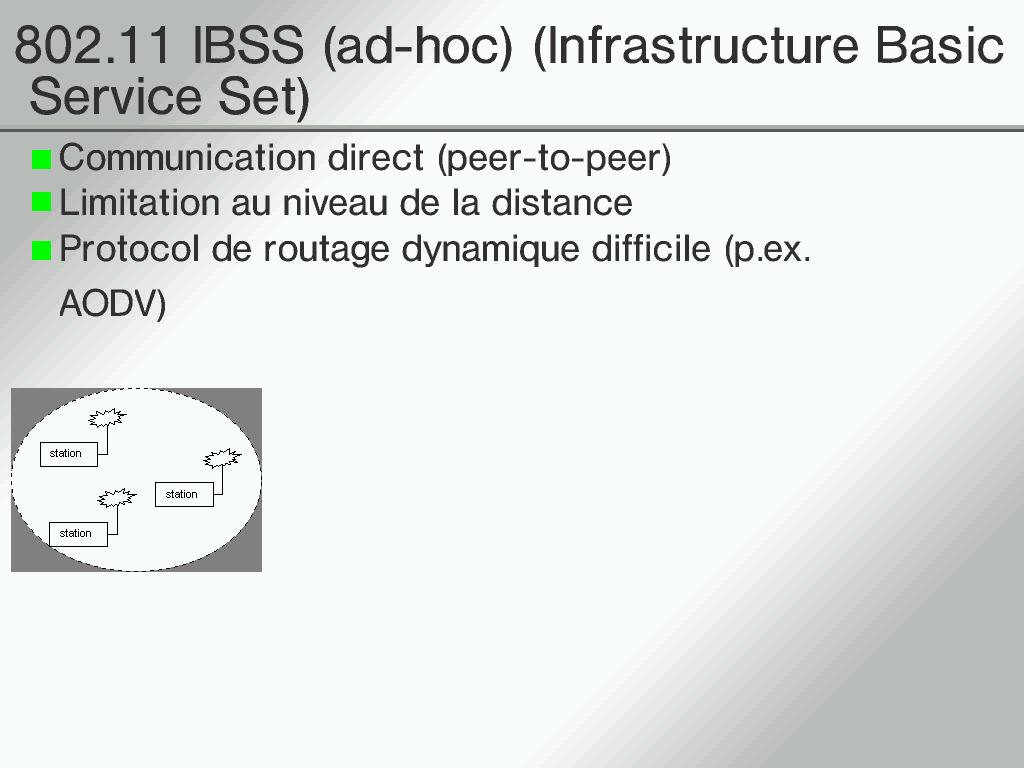 802.11 IBSS (ad-hoc) (Infrastructure Basic Service Set)

Communication direct (peer-to-peer)
Limitation au niveau de la distance
Protocol de routage dynamique difficile (p.ex. AODV)

station
station
station